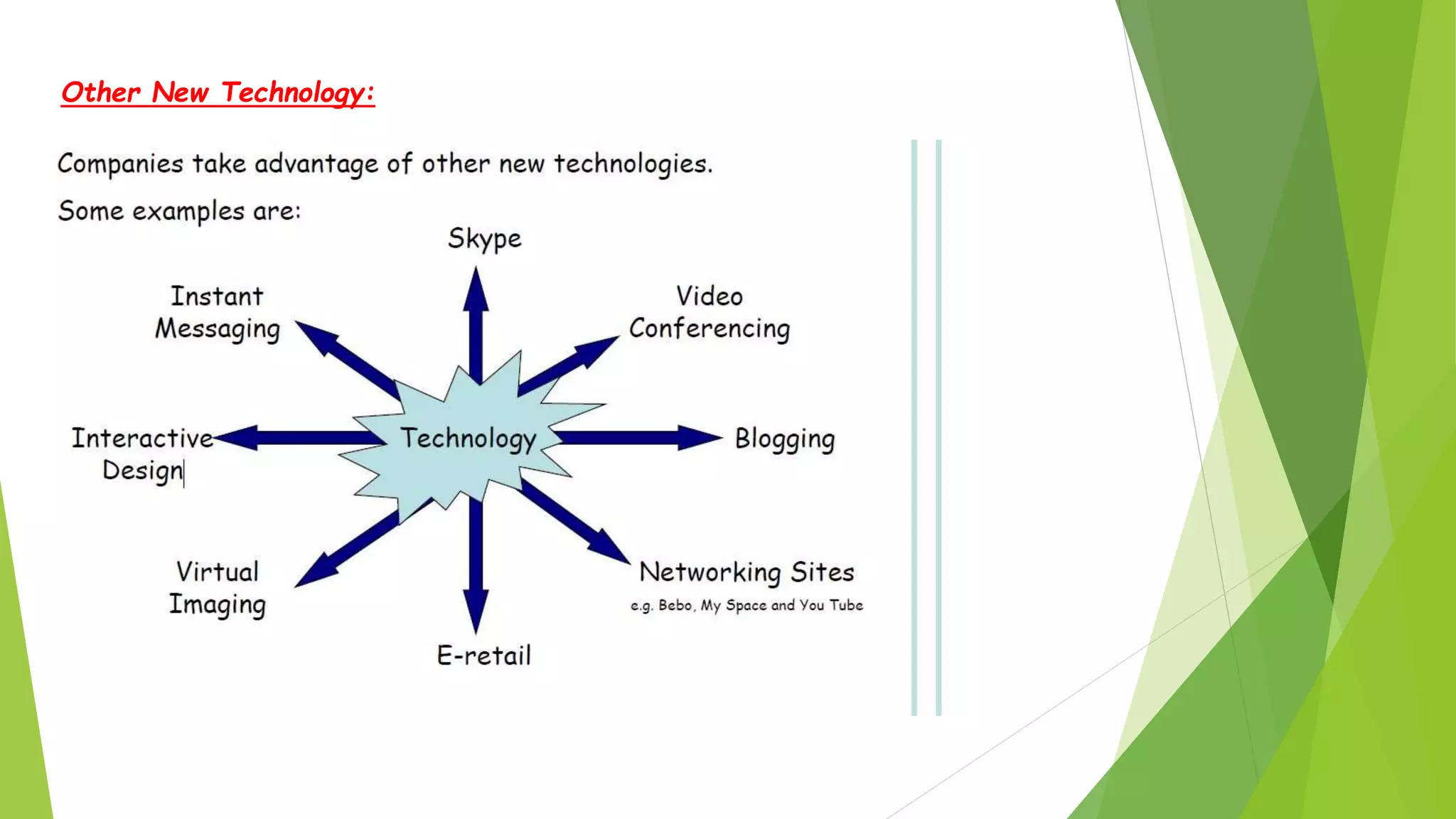 Other New Technology:

Companies take advantage of other new technologies.

Some examples are:

Skype

Instant Messaging

Video Conferencing

Interactive Design

Technology

Blogging

Virtual Imaging

Networking Sites
e.g. Bebo, My Space and You Tube

E-retail